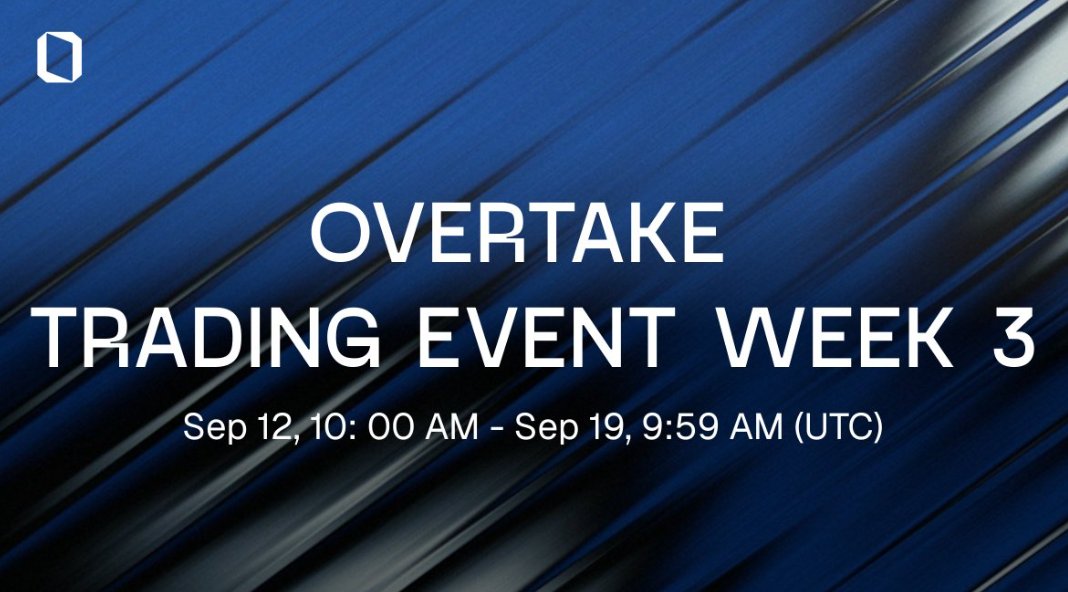 OVERTAKE
TRADING EVENT WEEK 3

Sep 12, 10: 00 AM - Sep 19, 9:59 AM (UTC)